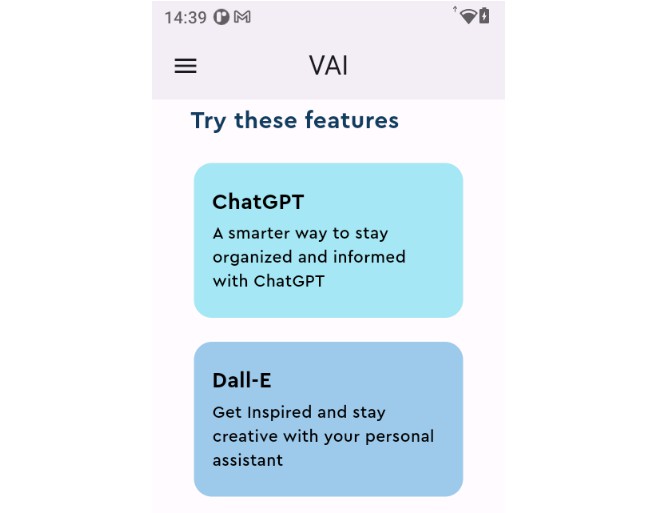 14:39

VAI

Try these features

ChatGPT

A smarter way to stay organized and informed with ChatGPT

Dall-E

Get Inspired and stay creative with your personal assistant